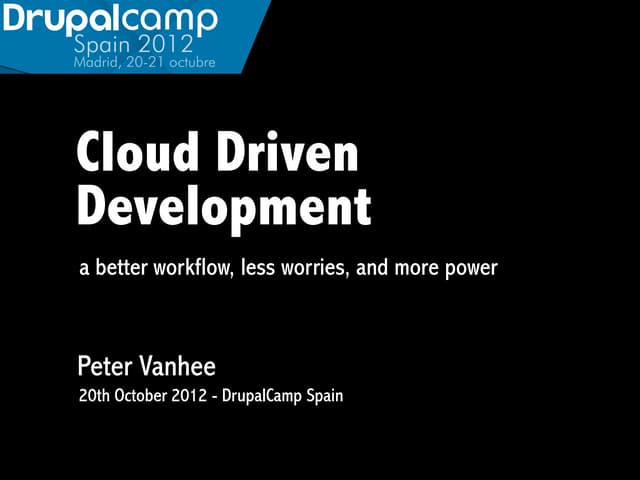 Drupalcamp
Spain 2012
Madrid, 20-21 octubre

Cloud Driven Development

a better workflow, less worries, and more power

Peter Vanhee
20th October 2012 - DrupalCamp Spain